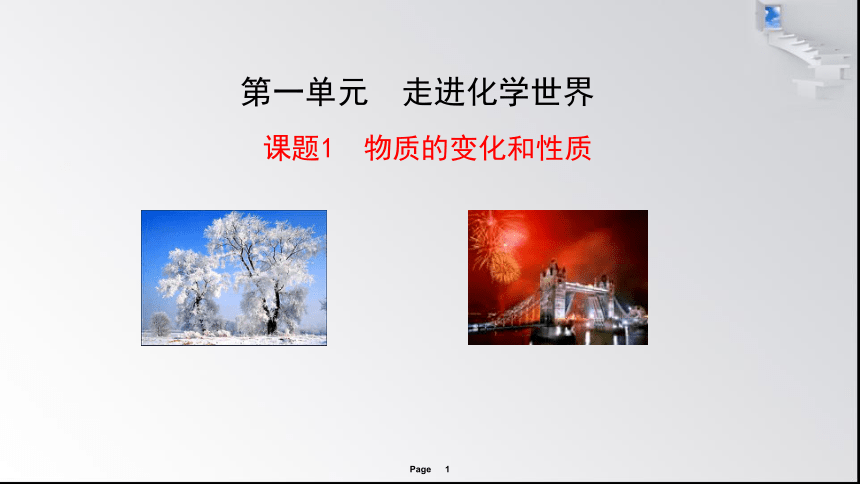 第一单元　走进化学世界

课题1　物质的变化和性质

Page 1